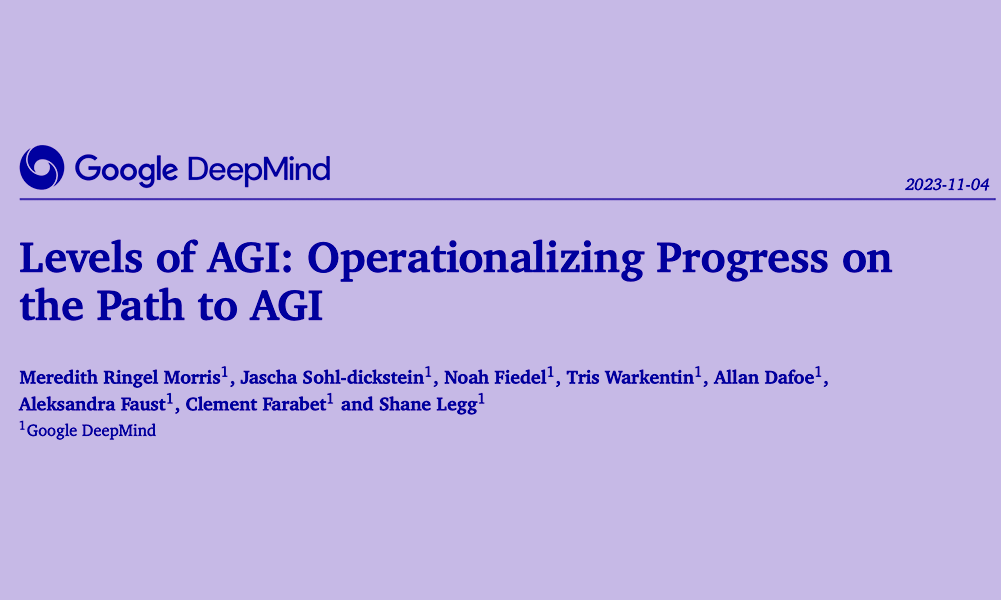 Google DeepMind

2023-11-04

Levels of AGI: Operationalizing Progress on the Path to AGI

Meredith Ringel Morris$^1$, Jascha Sohl-dickstein$^1$, Noah Fiedel$^1$, Tris Warkentin$^1$, Allan Dafoe$^1$, Aleksandra Faust$^1$, Clement Farabet$^1$ and Shane Legg$^1$
$^1$Google DeepMind